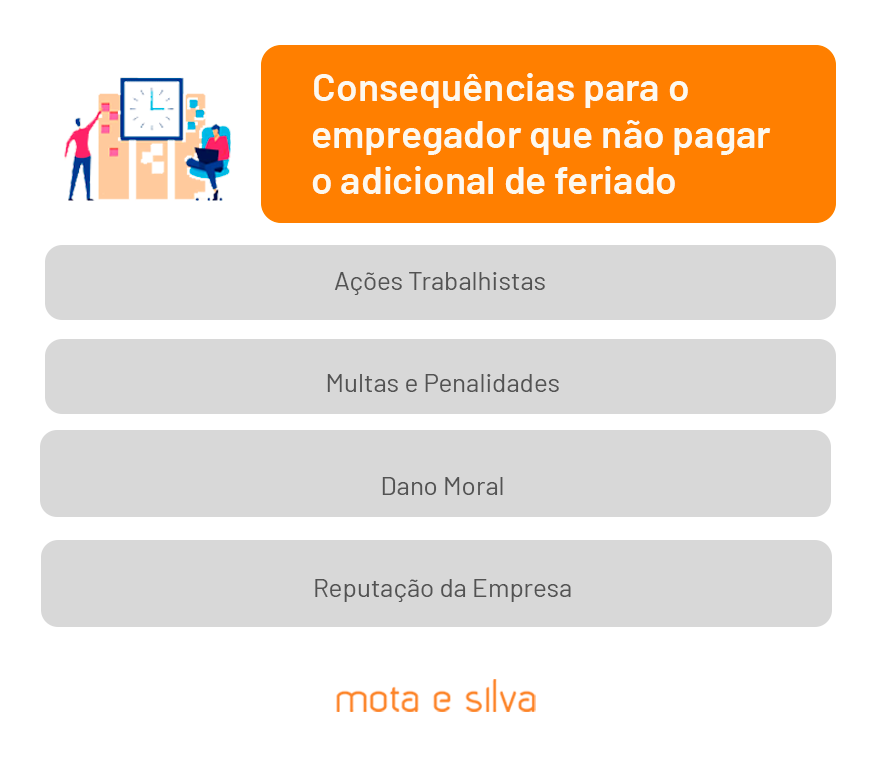 Consequências para o empregador que não pagar o adicional de feriado

Ações Trabalhistas

Multas e Penalidades

Dano Moral

Reputação da Empresa

mota e silva